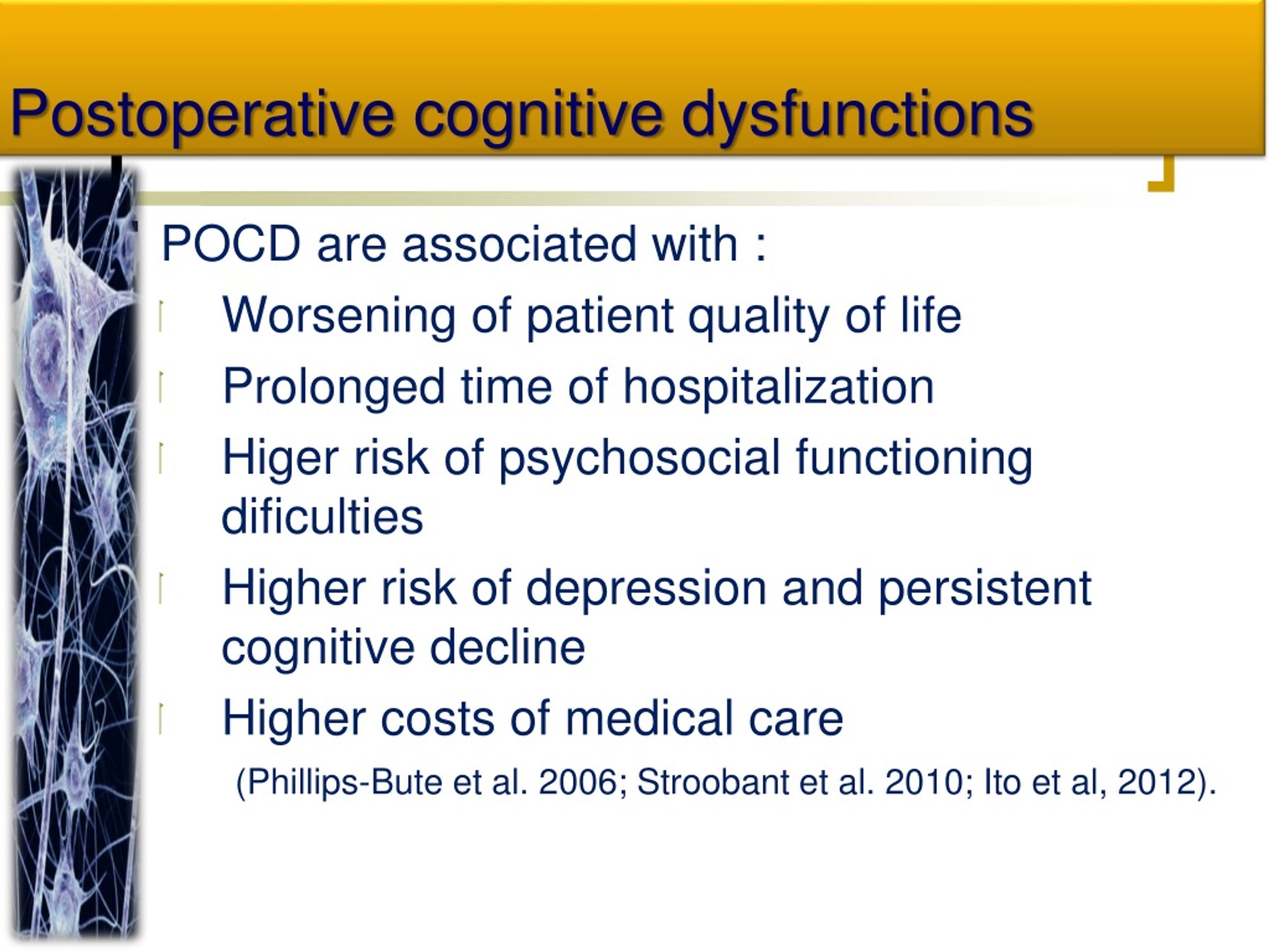 Postoperative cognitive dysfunctions

POCD are associated with :

- Worsening of patient quality of life
- Prolonged time of hospitalization
- Higer risk of psychosocial functioning dificulties
- Higher risk of depression and persistent cognitive decline
- Higher costs of medical care

(Phillips-Bute et al. 2006; Stroobant et al. 2010; Ito et al, 2012).